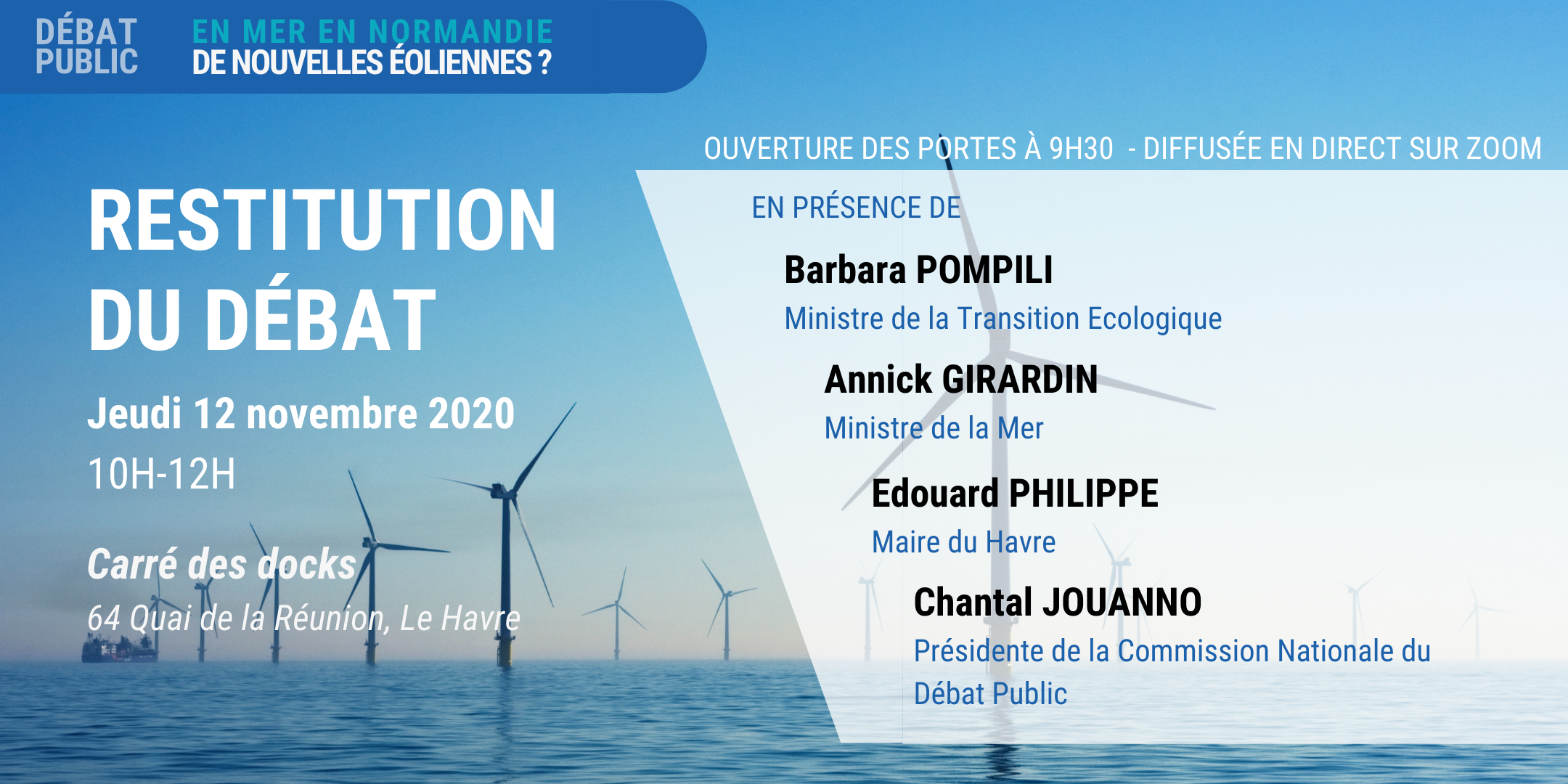 DÉBAT PUBLIC

EN MER EN NORMANDIE
DE NOUVELLES ÉOLIENNES ?

OUVERTURE DES PORTES À 9H30 - DIFFUSÉE EN DIRECT SUR ZOOM

RESTITUTION DU DÉBAT

Jeudi 12 novembre 2020
10H-12H

Carré des docks
64 Quai de la Réunion, Le Havre

EN PRÉSENCE DE

Barbara POMPILI
Ministre de la Transition Ecologique

Annick GIRARDIN
Ministre de la Mer

Edouard PHILIPPE
Maire du Havre

Chantal JOUANNO
Présidente de la Commission Nationale du Débat Public